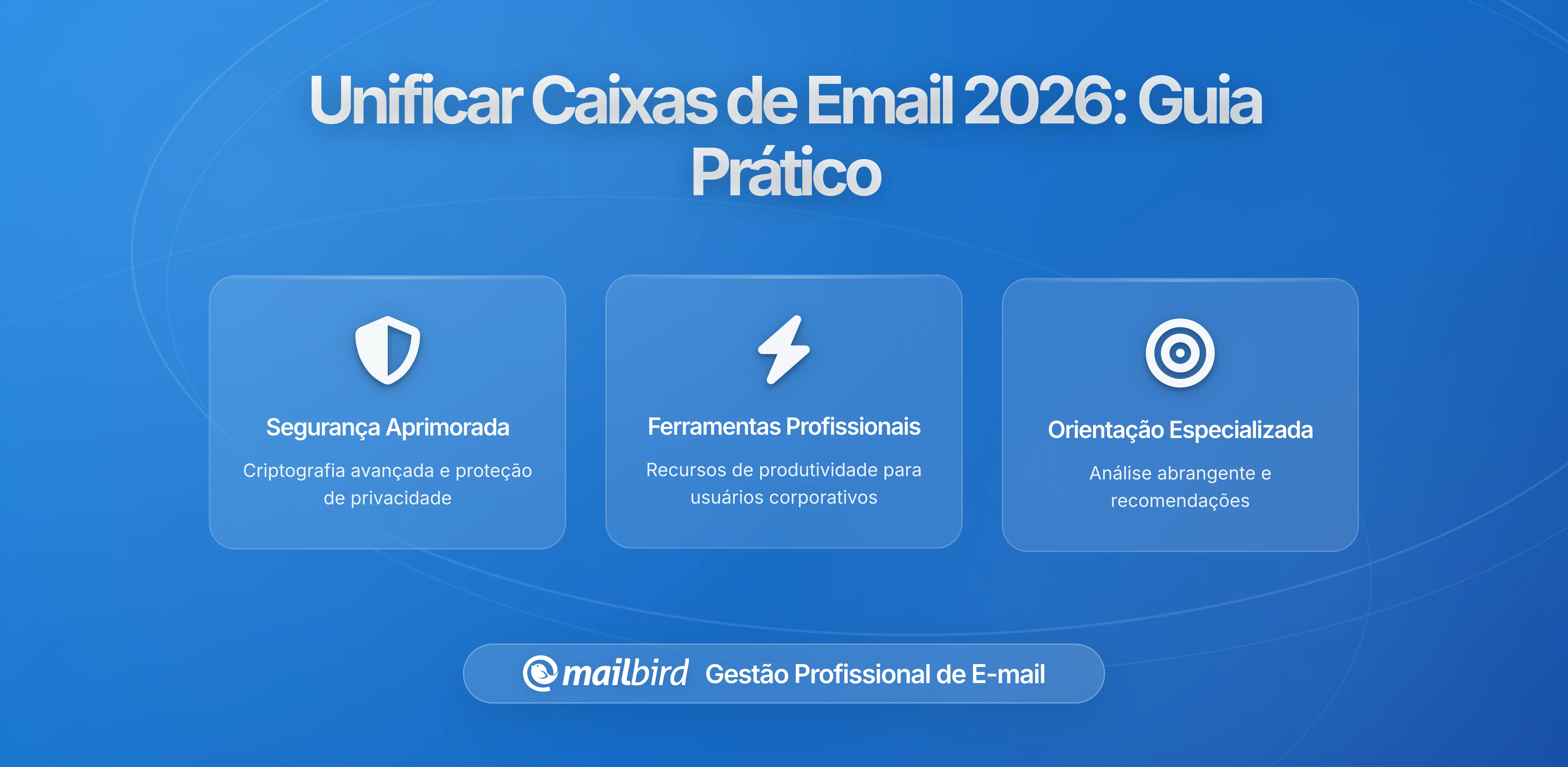 Unificar Caixas de Email 2026: Guia Prático

Segurança Aprimorada

Criptografia avançada e proteção de privacidade

Ferramentas Profissionais

Recursos de produtividade para usuários corporativos

Orientação Especializada

Análise abrangente e recomendações

mailbird Gestão Profissional de E-mail